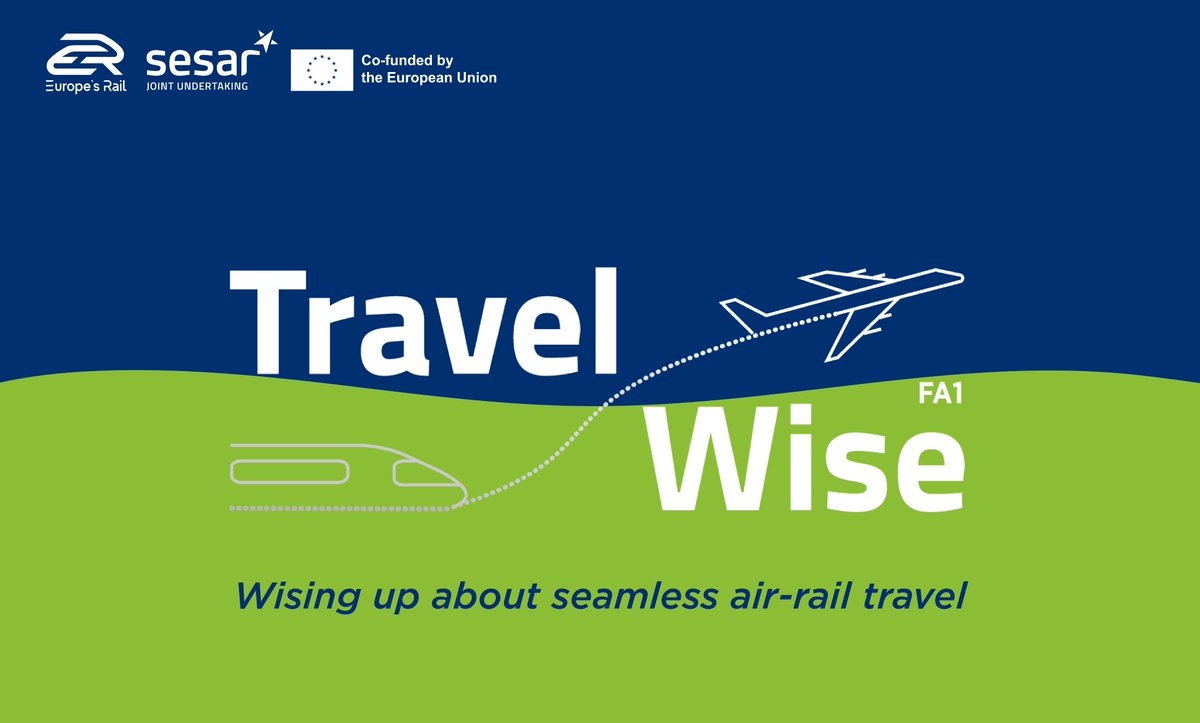 Europe's Rail

sesar
JOINT UNDERTAKING

Co-funded by
the European Union

Travel
FA1
Wise

Wising up about seamless air-rail travel